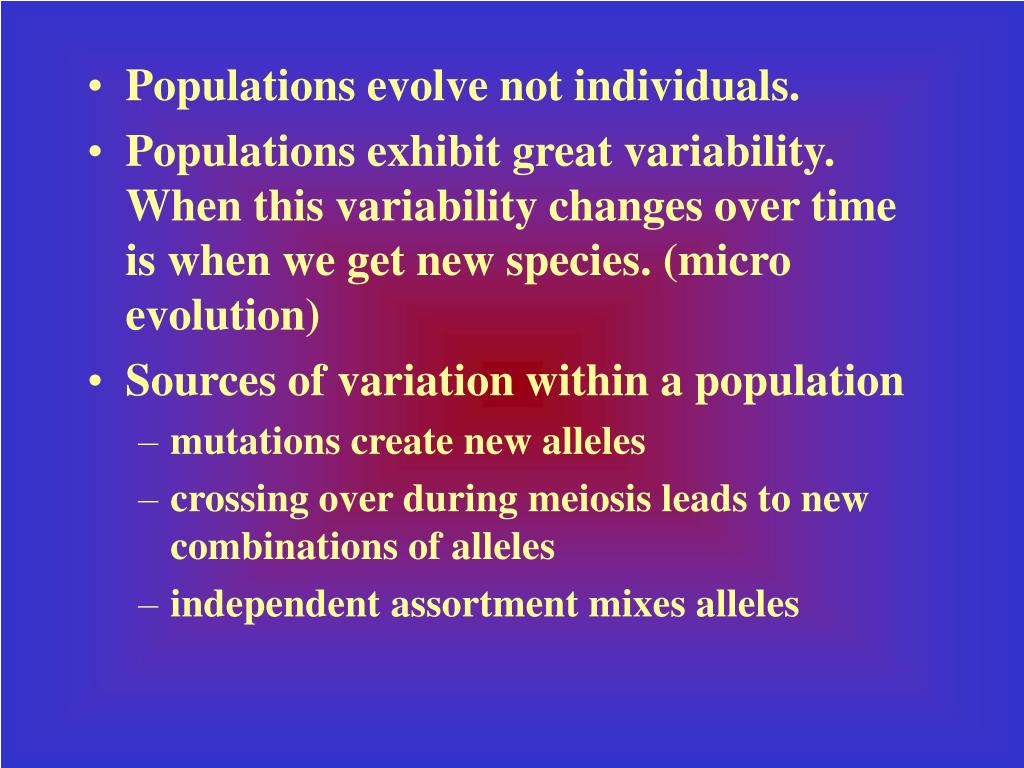 • Populations evolve not individuals.
• Populations exhibit great variability. When this variability changes over time is when we get new species. (micro evolution)
• Sources of variation within a population
– mutations create new alleles
– crossing over during meiosis leads to new combinations of alleles
– independent assortment mixes alleles